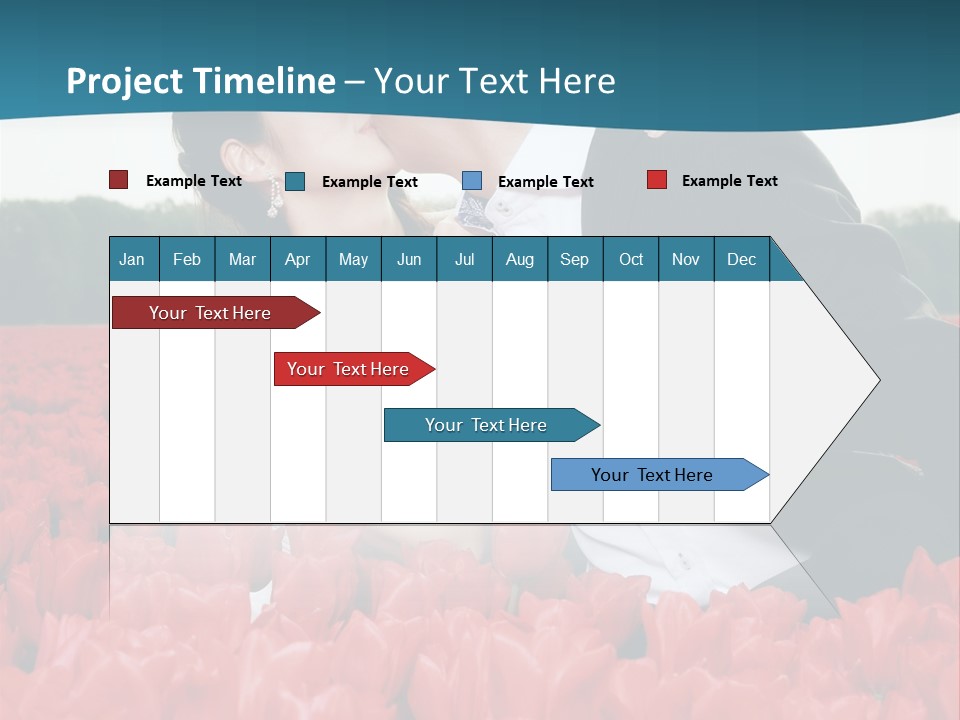 Project Timeline – Your Text Here

Example Text Example Text Example Text Example Text

| Jan | Feb | Mar | Apr | May | Jun | Jul | Aug | Sep | Oct | Nov | Dec |
|---|---|---|---|---|---|---|---|---|---|---|---|

Your Text Here

Your Text Here

Your Text Here

Your Text Here